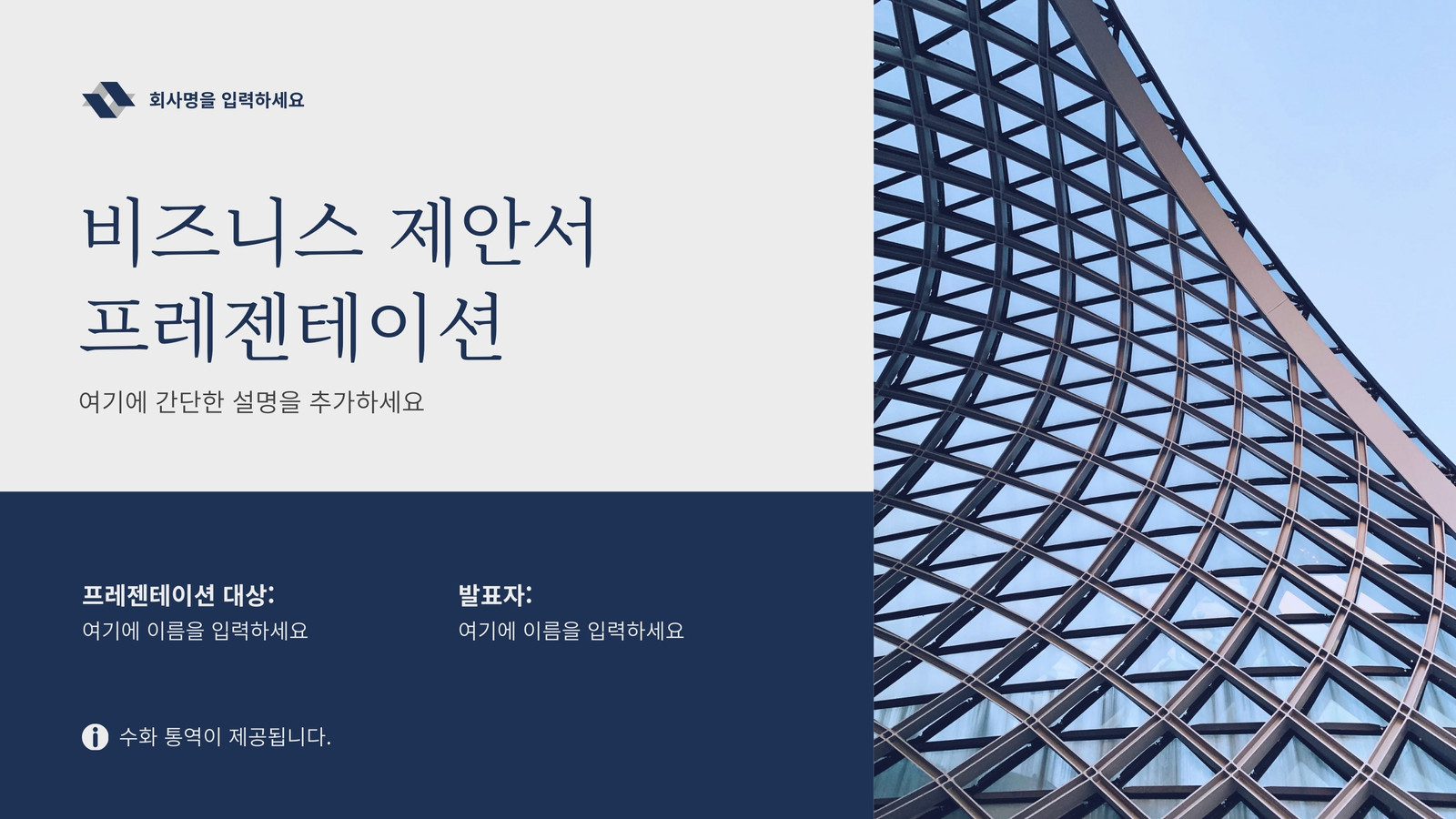 회사명을 입력하세요

비즈니스 제안서 프레젠테이션

여기에 간단한 설명을 추가하세요

프레젠테이션 대상:
여기에 이름을 입력하세요

발표자:
여기에 이름을 입력하세요

수화 통역이 제공됩니다.